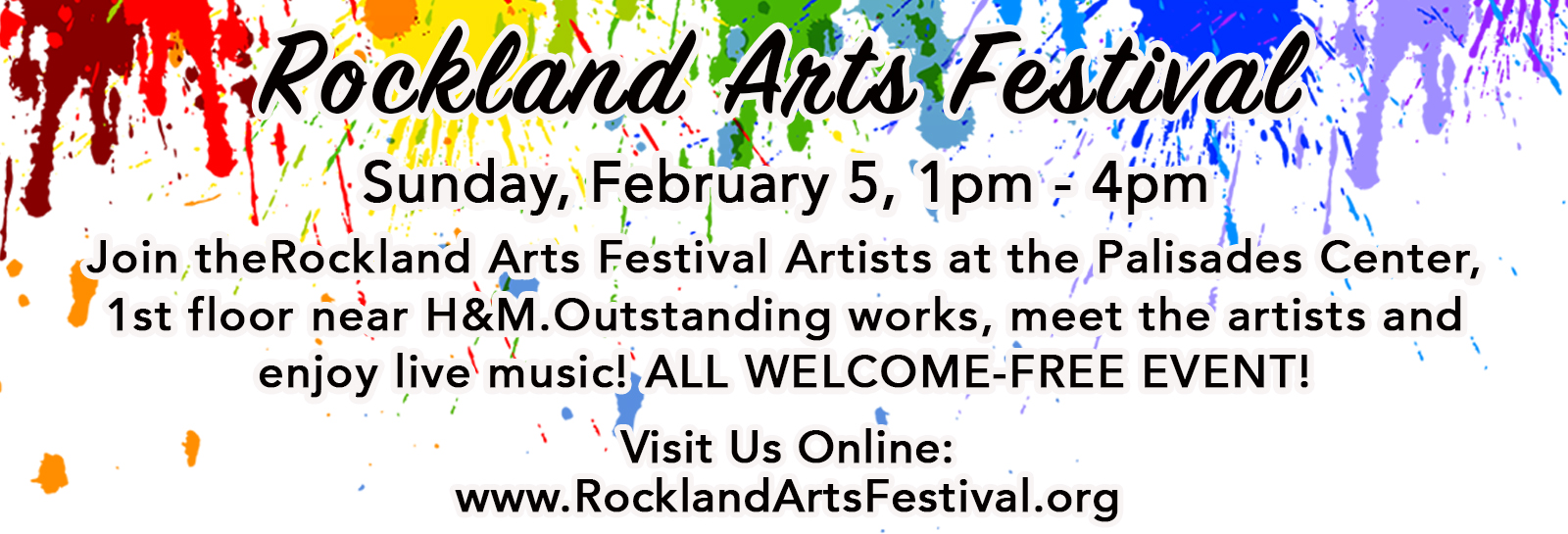 Rockland Arts Festival

Sunday, February 5, 1pm - 4pm

Join theRockland Arts Festival Artists at the Palisades Center, 1st floor near H&M.Outstanding works, meet the artists and enjoy live music! ALL WELCOME-FREE EVENT!

Visit Us Online:
www.RocklandArtsFestival.org